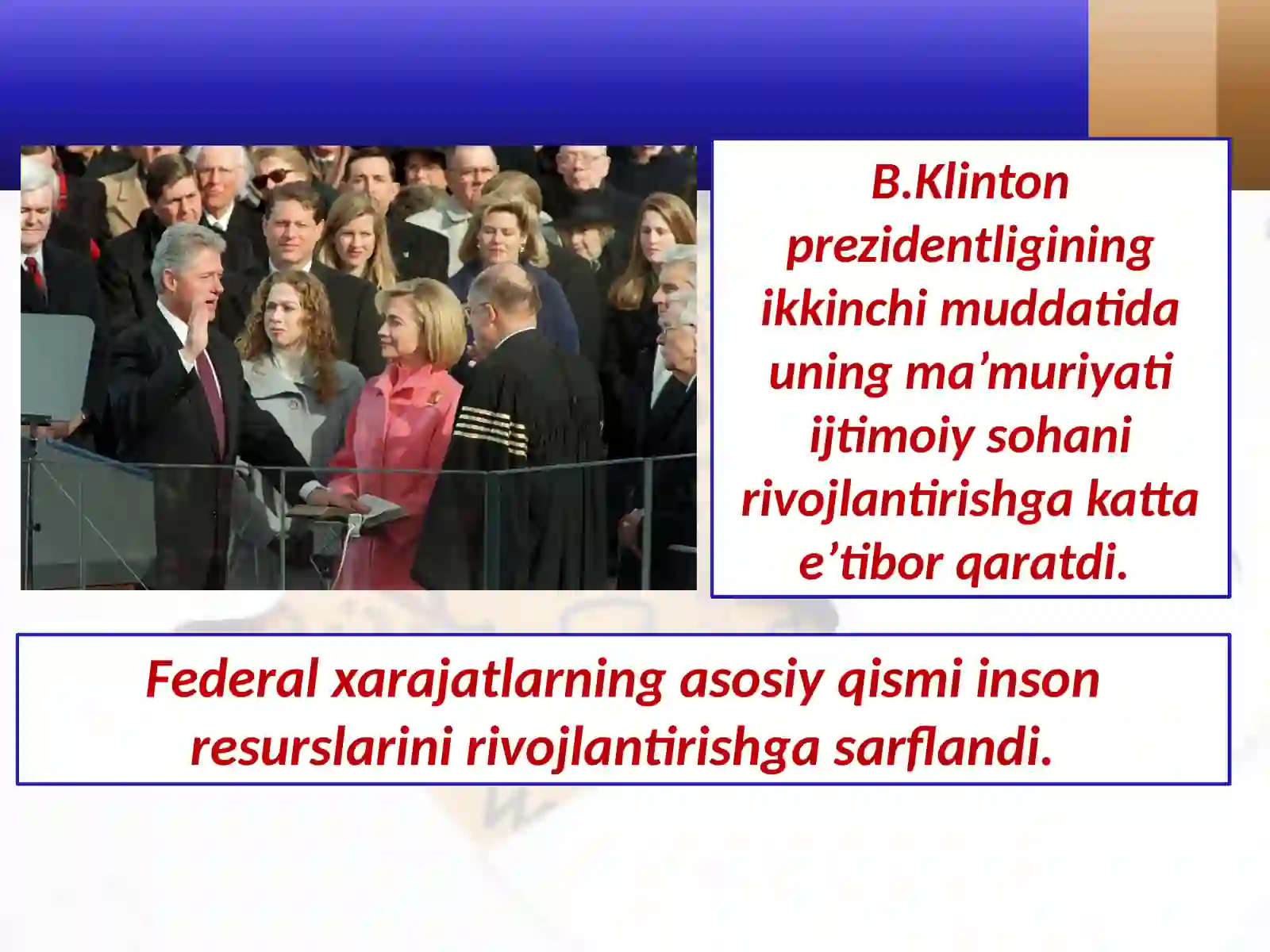 B.Klinton prezidentligining ikkinchi muddatida uning ma’muriyati ijtimoiy sohani rivojlantirishga katta e’tibor qaratdi.

Federal xarajatlarning asosiy qismi inson resurslarini rivojlantirishga sarflandi.